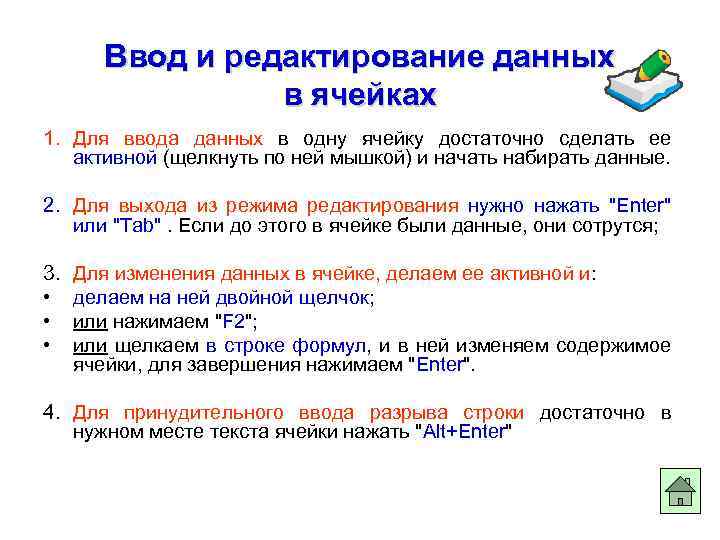 Ввод и редактирование данных в ячейках

1. Для ввода данных в одну ячейку достаточно сделать ее активной (щелкнуть по ней мышкой) и начать набирать данные.

2. Для выхода из режима редактирования нужно нажать "Enter" или "Tab" . Если до этого в ячейке были данные, они сотрутся;

3. Для изменения данных в ячейке, делаем ее активной и:
• делаем на ней двойной щелчок;
• или нажимаем "F2";
• или щелкаем в строке формул, и в ней изменяем содержимое ячейки, для завершения нажимаем "Enter".

4. Для принудительного ввода разрыва строки достаточно в нужном месте текста ячейки нажать "Alt+Enter"